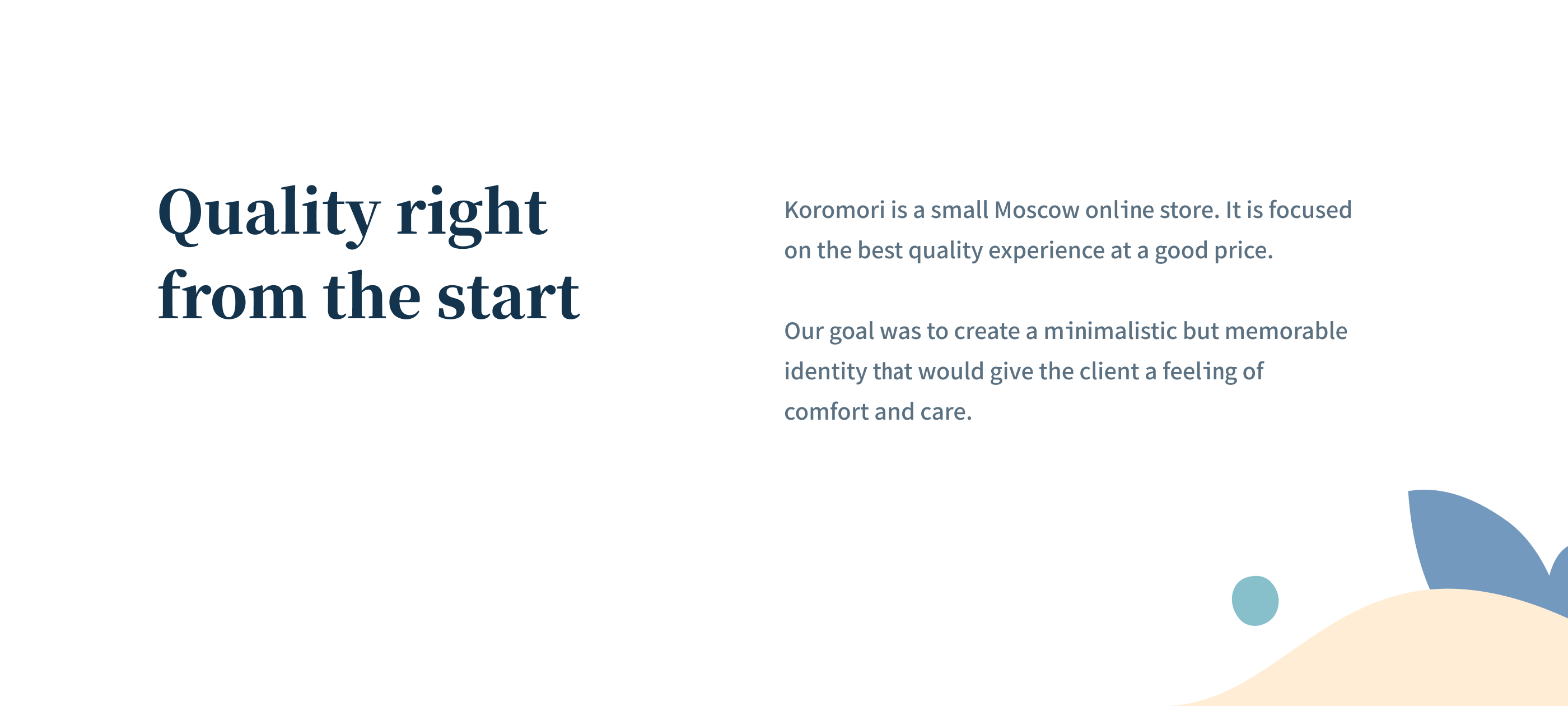 Quality right from the start

Koromori is a small Moscow online store. It is focused on the best quality experience at a good price.

Our goal was to create a minimalistic but memorable identity that would give the client a feeling of comfort and care.